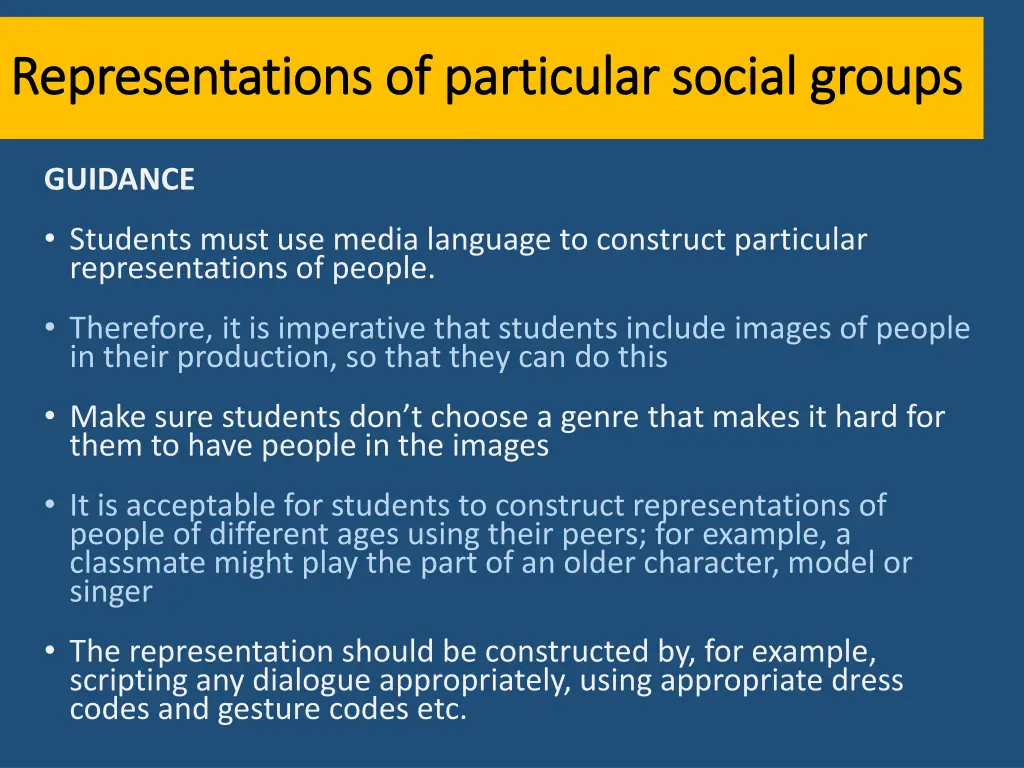 Representations of particular social groups

GUIDANCE

• Students must use media language to construct particular representations of people.

• Therefore, it is imperative that students include images of people in their production, so that they can do this

• Make sure students don't choose a genre that makes it hard for them to have people in the images

• It is acceptable for students to construct representations of people of different ages using their peers; for example, a classmate might play the part of an older character, model or singer

• The representation should be constructed by, for example, scripting any dialogue appropriately, using appropriate dress codes and gesture codes etc.